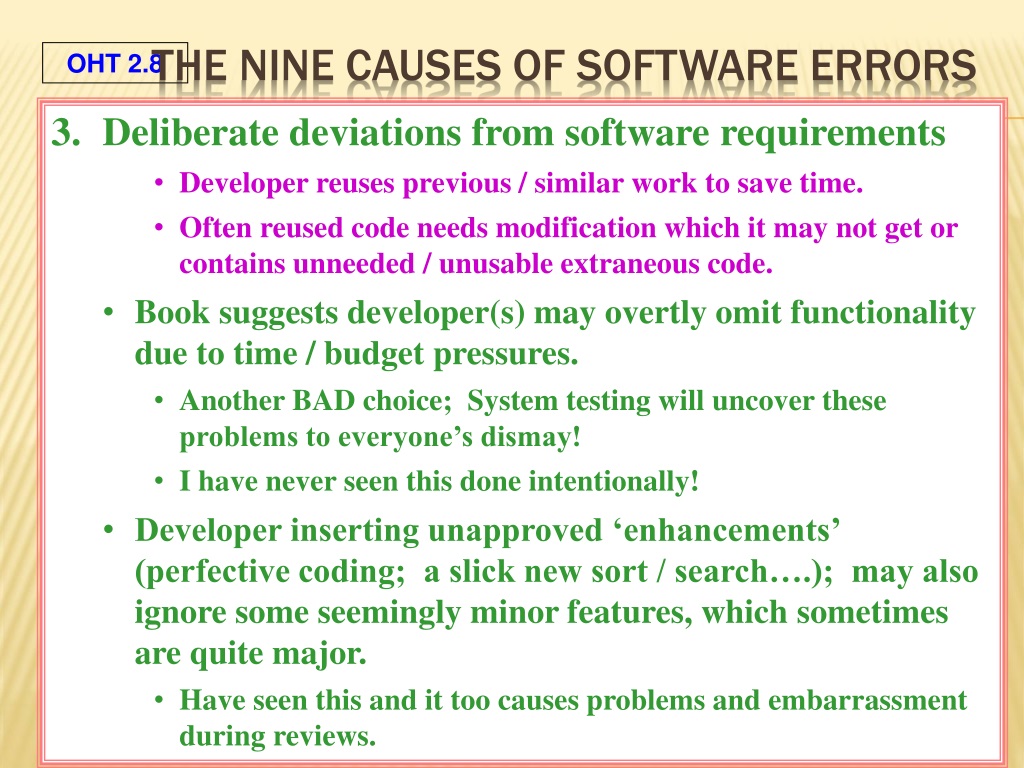 OHT 2.8

THE NINE CAUSES OF SOFTWARE ERRORS

3. Deliberate deviations from software requirements

• Developer reuses previous / similar work to save time.
• Often reused code needs modification which it may not get or contains unneeded / unusable extraneous code.

• Book suggests developer(s) may overtly omit functionality due to time / budget pressures.

• Another BAD choice; System testing will uncover these problems to everyone's dismay!
• I have never seen this done intentionally!

• Developer inserting unapproved 'enhancements' (perfective coding; a slick new sort / search….); may also ignore some seemingly minor features, which sometimes are quite major.

• Have seen this and it too causes problems and embarrassment during reviews.